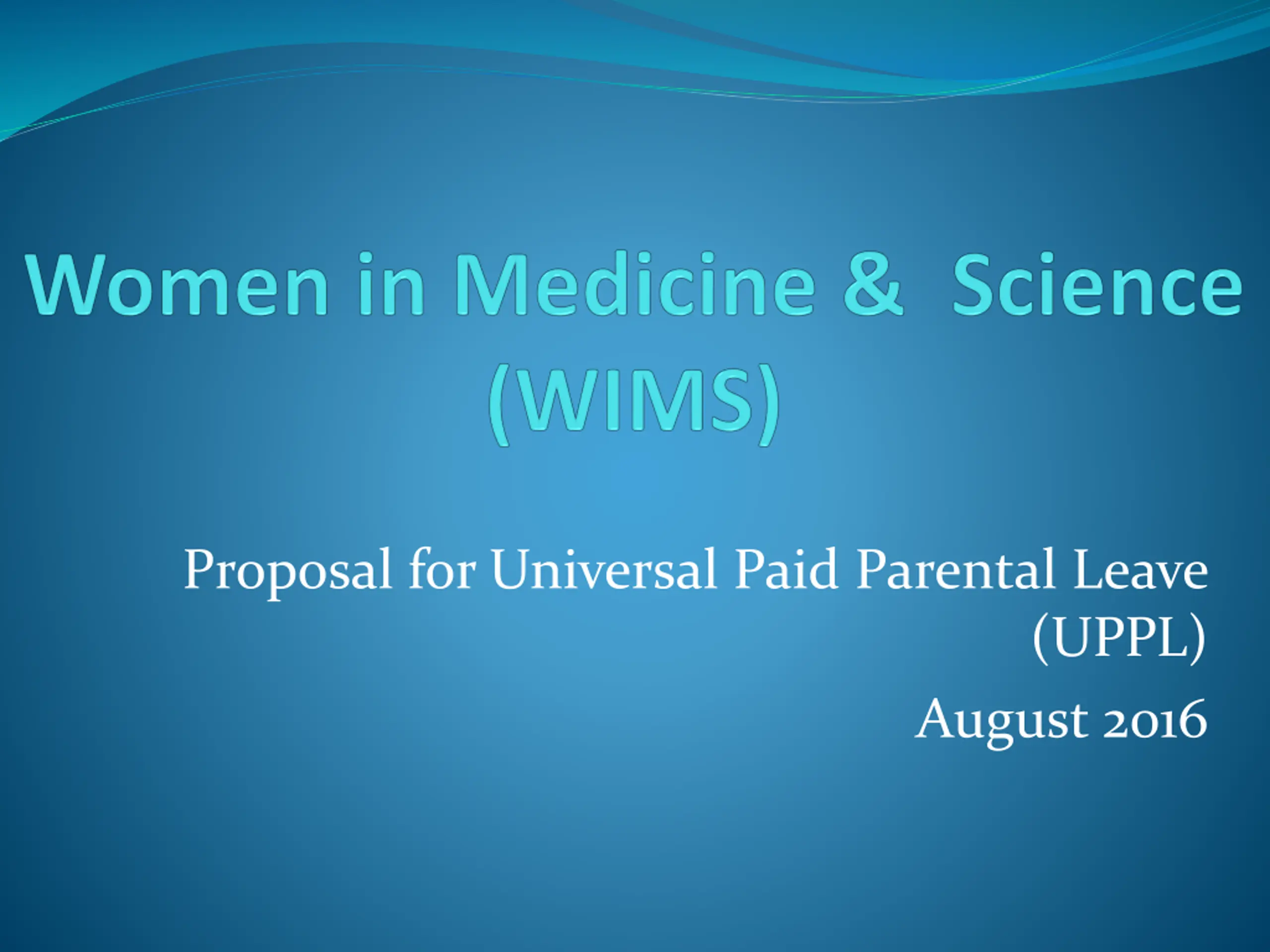 Women in Medicine & Science (WIMS)

Proposal for Universal Paid Parental Leave (UPPL)

August 2016